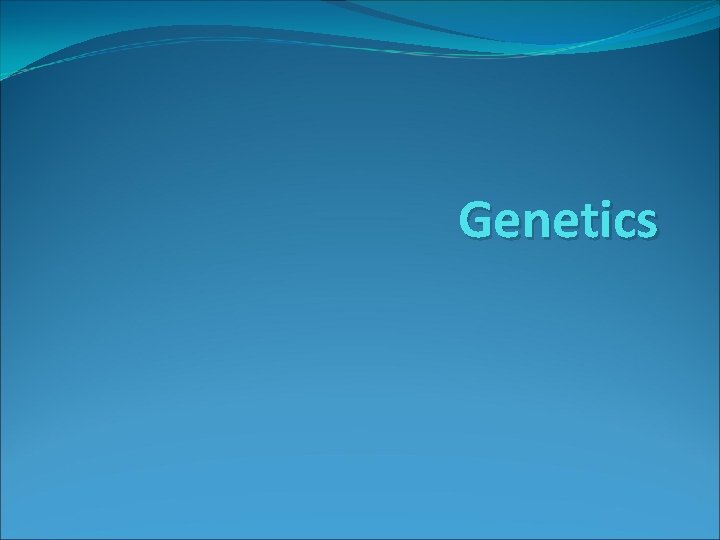 Genetics